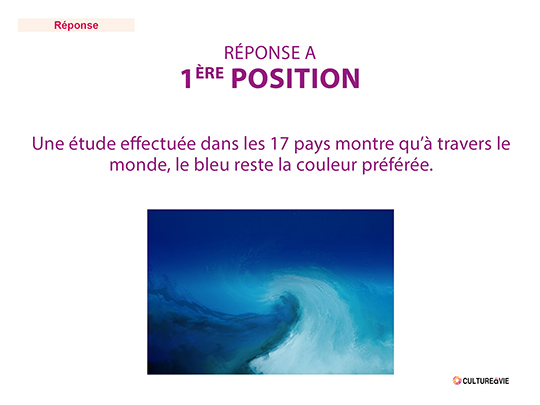 Réponse

RÉPONSE A
1ÈRE POSITION

Une étude effectuée dans les 17 pays montre qu'à travers le monde, le bleu reste la couleur préférée.

CULTURE&VIE